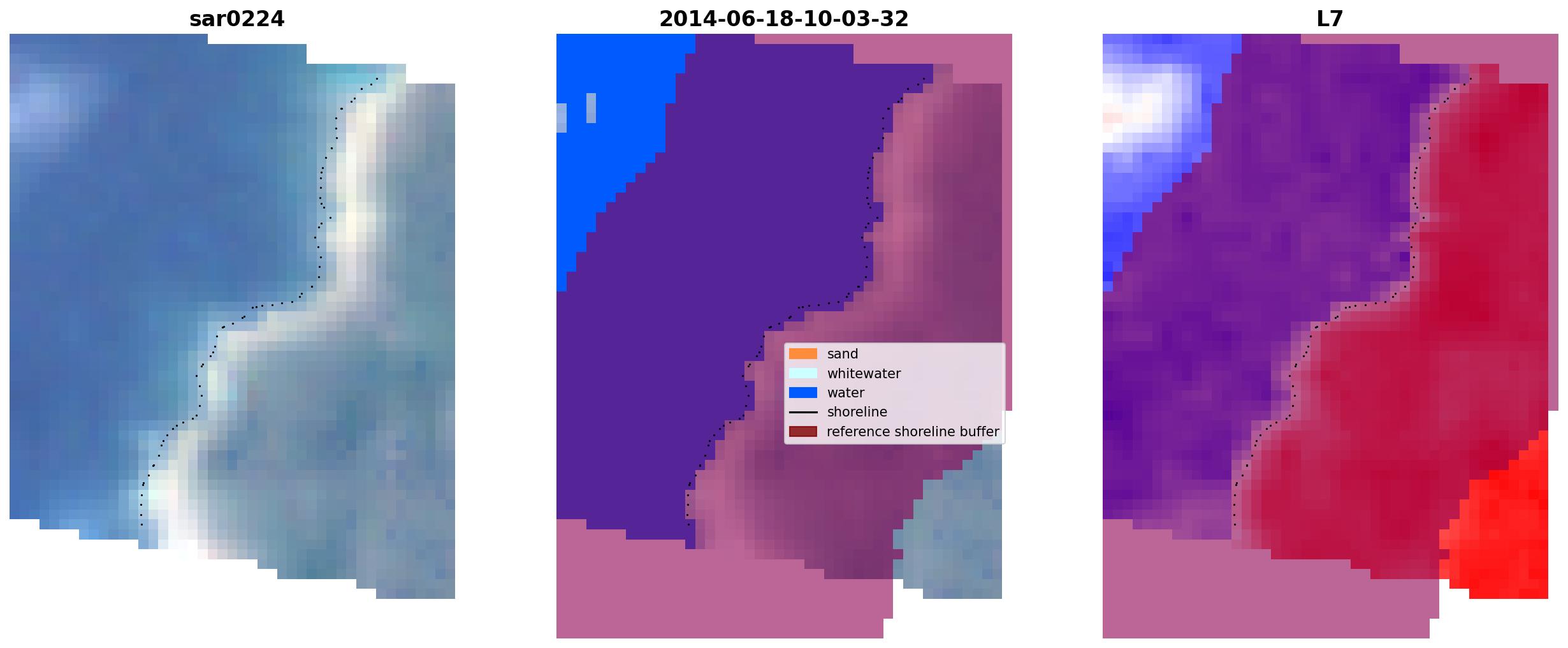 sar0224

2014-06-18-10-03-32

sand
whitewater
water
shoreline
reference shoreline buffer

L7